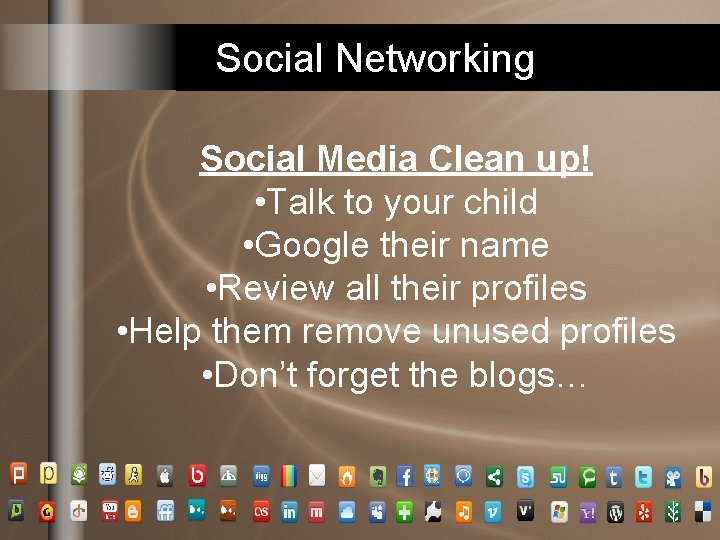 Social Networking

Social Media Clean up!
•Talk to your child
•Google their name
•Review all their profiles
•Help them remove unused profiles
•Don’t forget the blogs…